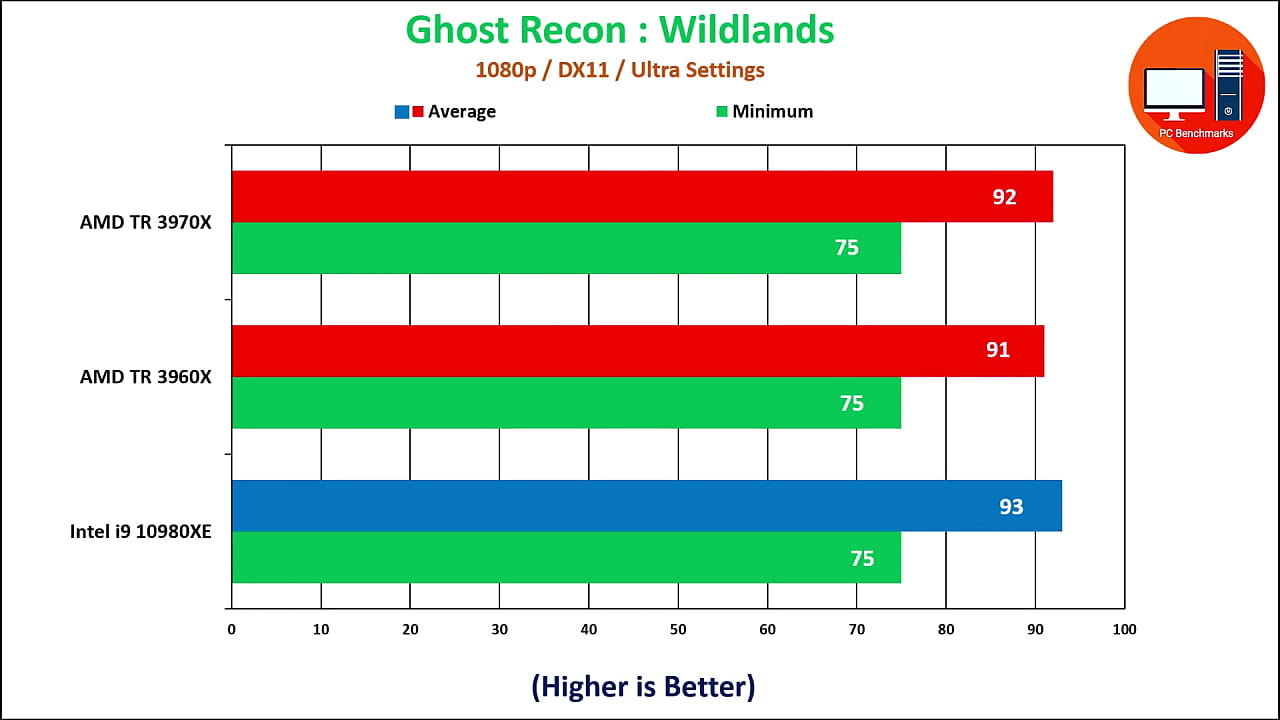 Ghost Recon : Wildlands

1080p / DX11 / Ultra Settings

Average

Minimum

PC Benchmarks

AMD TR 3970X
92
75

AMD TR 3960X
91
75

Intel i9 10980XE
93
75

0 10 20 30 40 50 60 70 80 90 100

(Higher is Better)